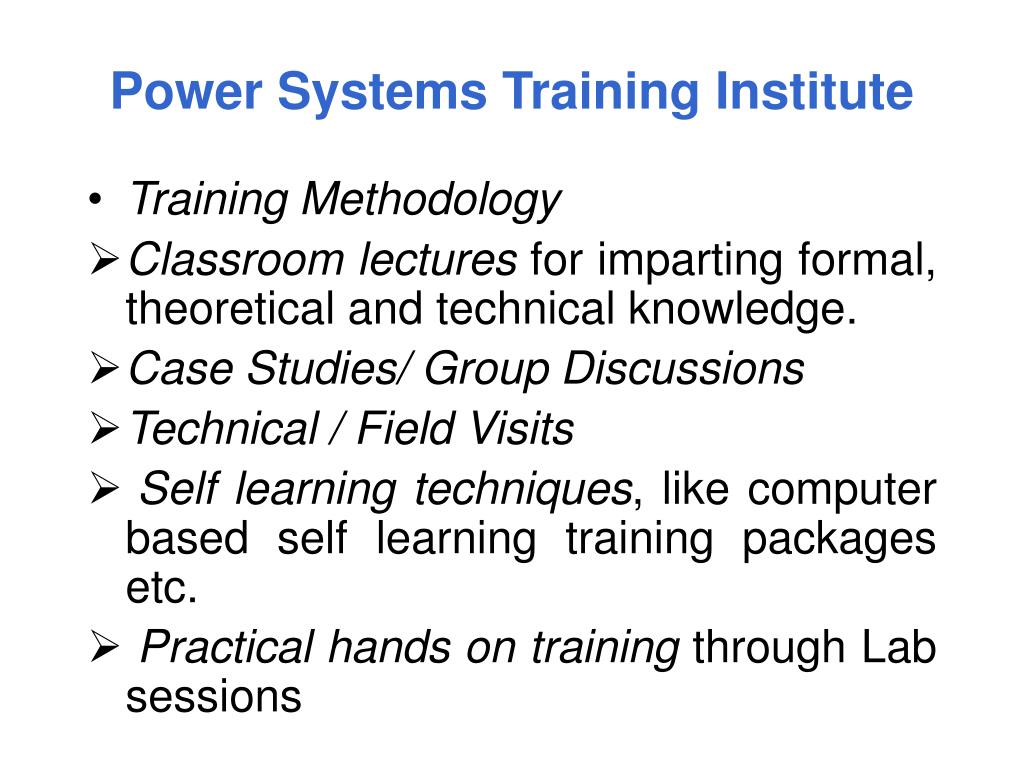 Power Systems Training Institute

• Training Methodology

➢ Classroom lectures for imparting formal, theoretical and technical knowledge.

➢ Case Studies/ Group Discussions

➢ Technical / Field Visits

➢ Self learning techniques, like computer based self learning training packages etc.

➢ Practical hands on training through Lab sessions